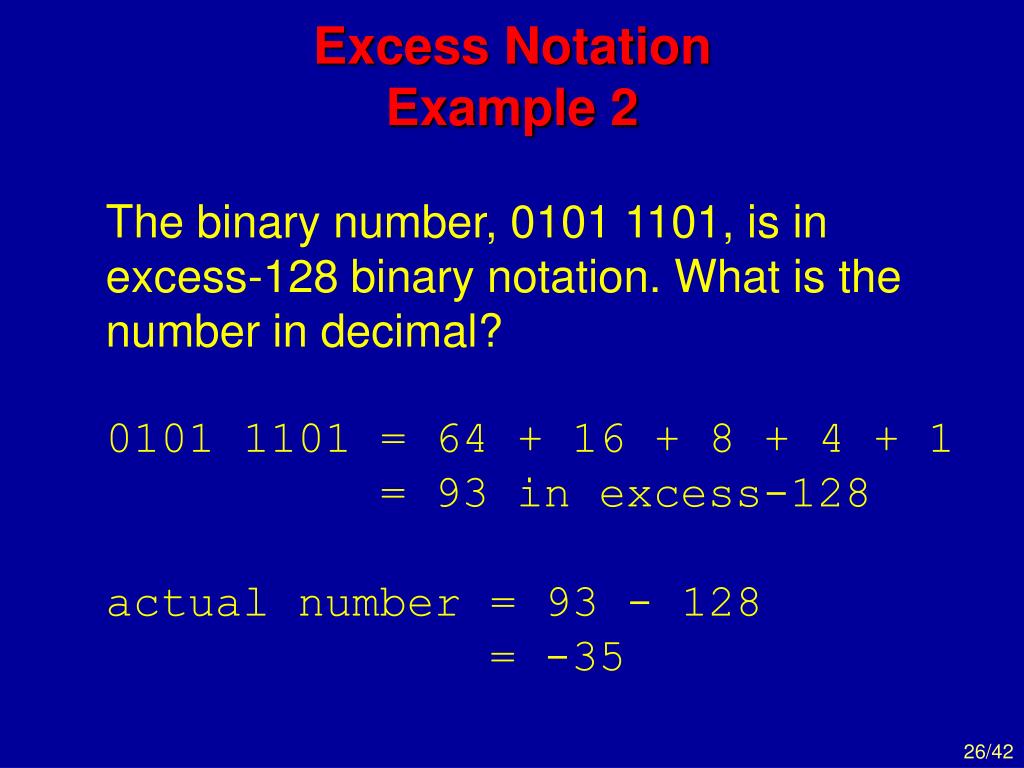 Excess Notation
Example 2

The binary number, 0101 1101, is in excess-128 binary notation. What is the number in decimal?

0101 1101 = 64 + 16 + 8 + 4 + 1
= 93 in excess-128

actual number = 93 - 128
= -35

26/42